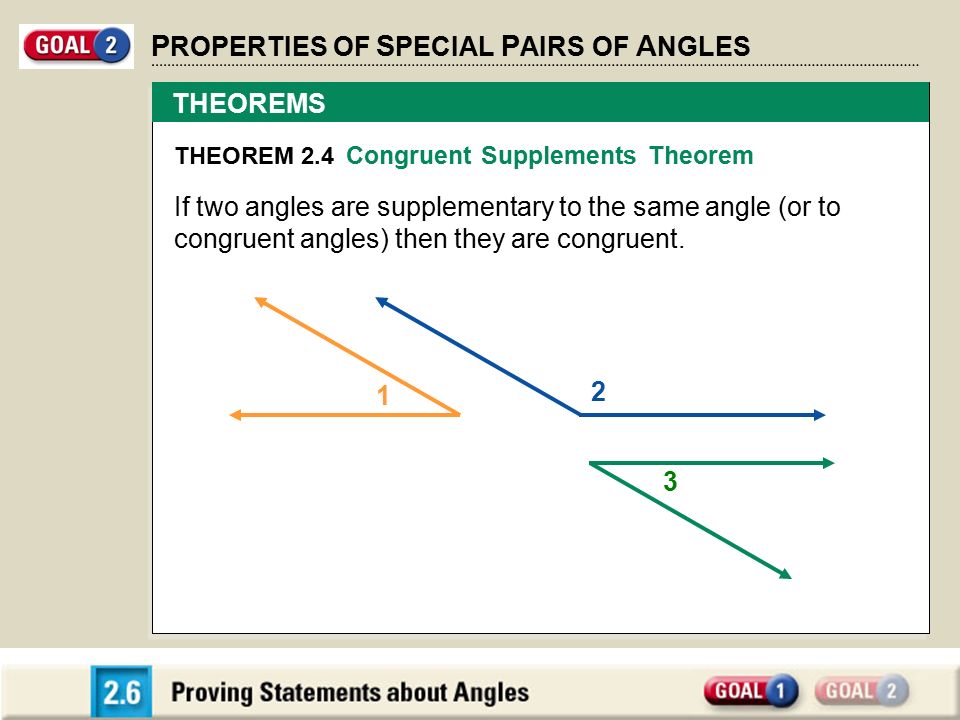 GOAL 2 PROPERTIES OF SPECIAL PAIRS OF ANGLES

THEOREMS

THEOREM 2.4 Congruent Supplements Theorem

If two angles are supplementary to the same angle (or to congruent angles) then they are congruent.

1

2

3

2.6 Proving Statements about Angles

GOAL 1 GOAL 2